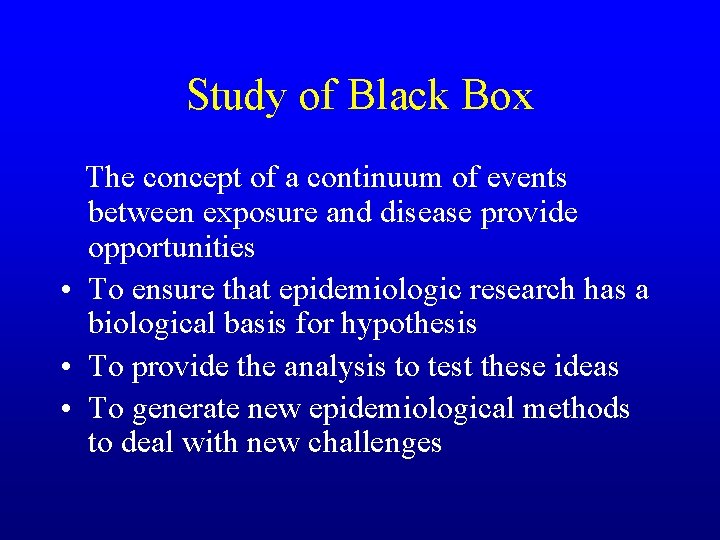 Study of Black Box

The concept of a continuum of events between exposure and disease provide opportunities

• To ensure that epidemiologic research has a biological basis for hypothesis
• To provide the analysis to test these ideas
• To generate new epidemiological methods to deal with new challenges